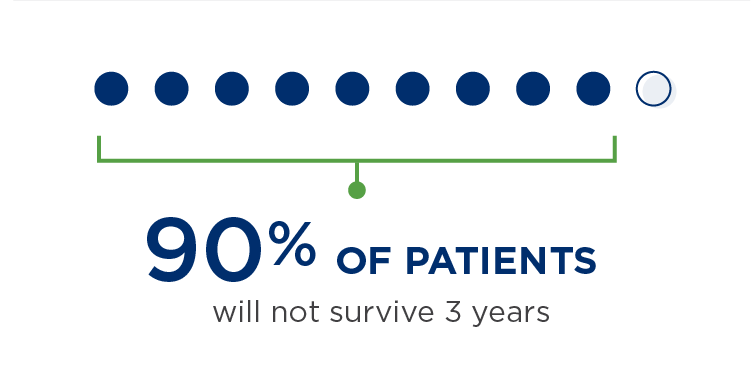 90% OF PATIENTS
will not survive 3 years